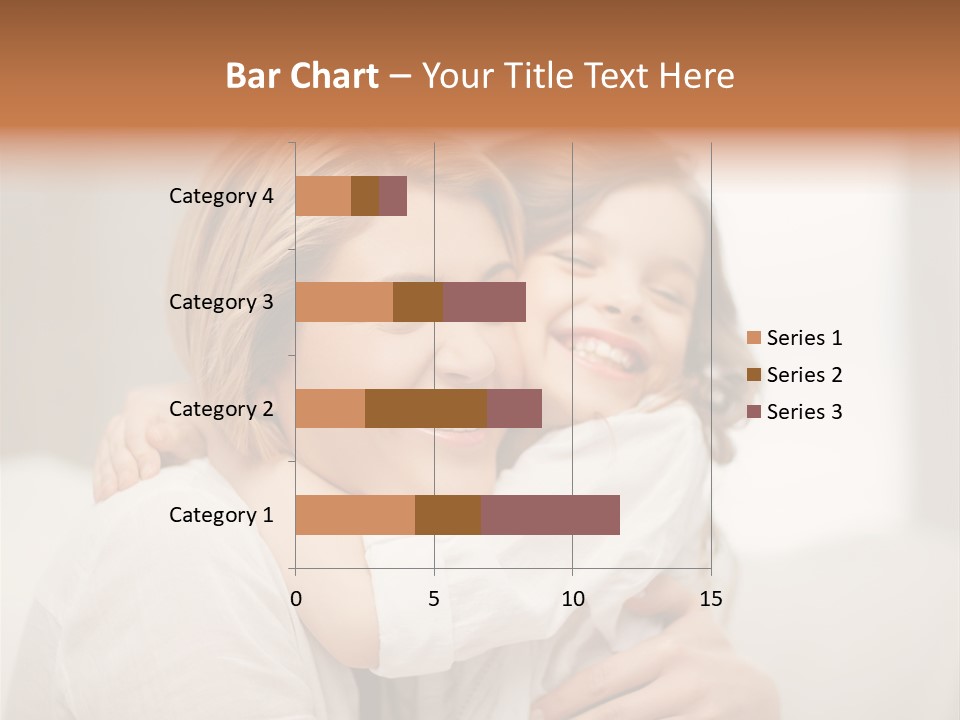 Bar Chart – Your Title Text Here

Category 4
Category 3
Category 2
Category 1

0
5
10
15

Series 1
Series 2
Series 3